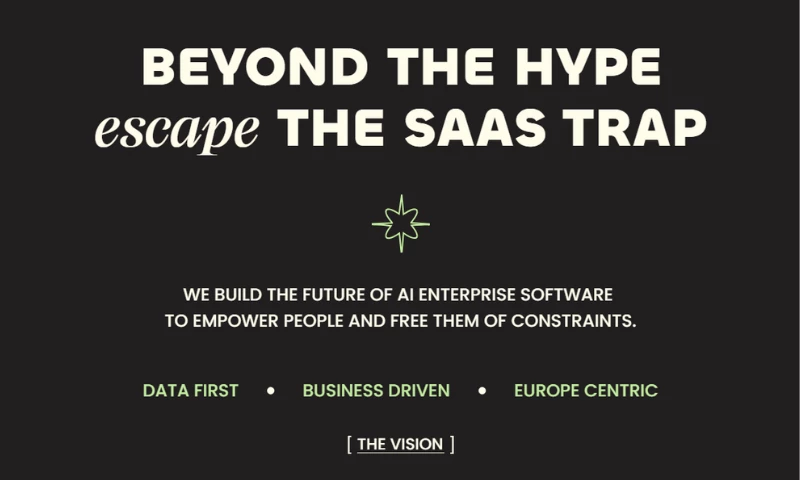 BEYOND THE HYPE
escape THE SAAS TRAP

WE BUILD THE FUTURE OF AI ENTERPRISE SOFTWARE TO EMPOWER PEOPLE AND FREE THEM OF CONSTRAINTS.

DATA FIRST • BUSINESS DRIVEN • EUROPE CENTRIC

[ THE VISION ]